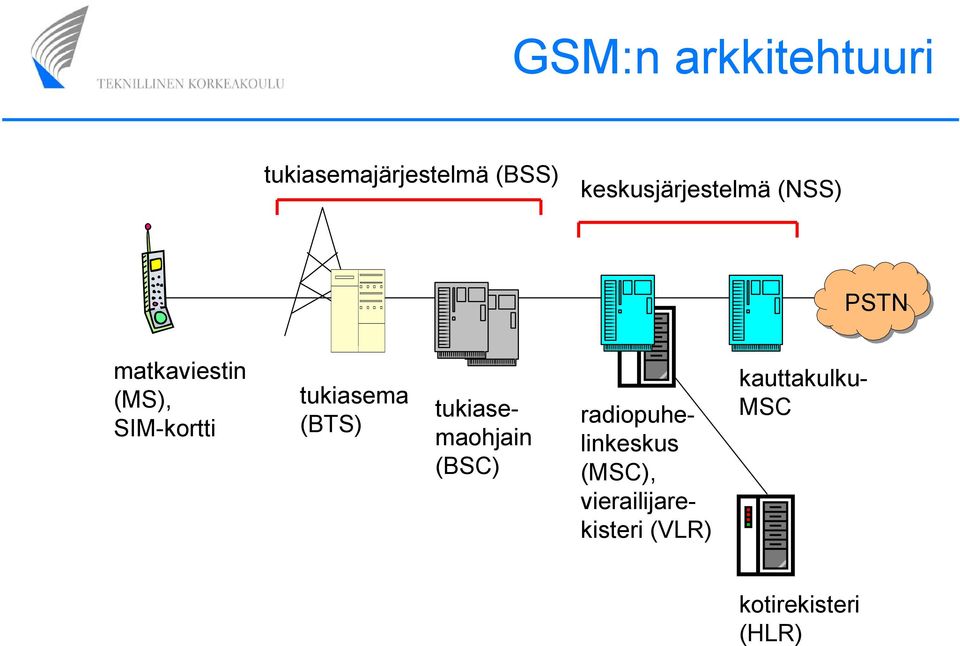 TEKNILLINEN KORKEAKOULU

GSM:n arkkitehtuuri

tukiasemajärjestelmä (BSS)

keskusjärjestelmä (NSS)

PSTN

matkaviestin (MS), SIM-kortti

tukiasema (BTS)

tukiasemaohjain (BSC)

radiopuhelinkeskus (MSC), vierailijarekisteri (VLR)

kauttakulku-MSC

kotirekisteri (HLR)